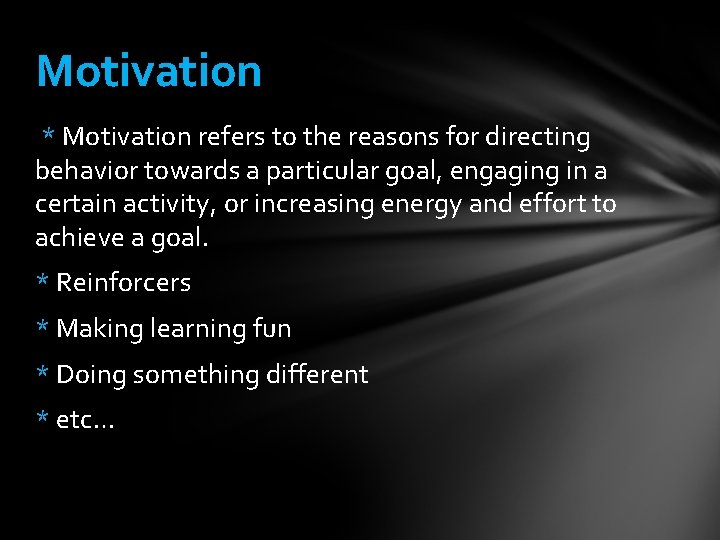 Motivation

* Motivation refers to the reasons for directing behavior towards a particular goal, engaging in a certain activity, or increasing energy and effort to achieve a goal.

* Reinforcers

* Making learning fun

* Doing something different

* etc…